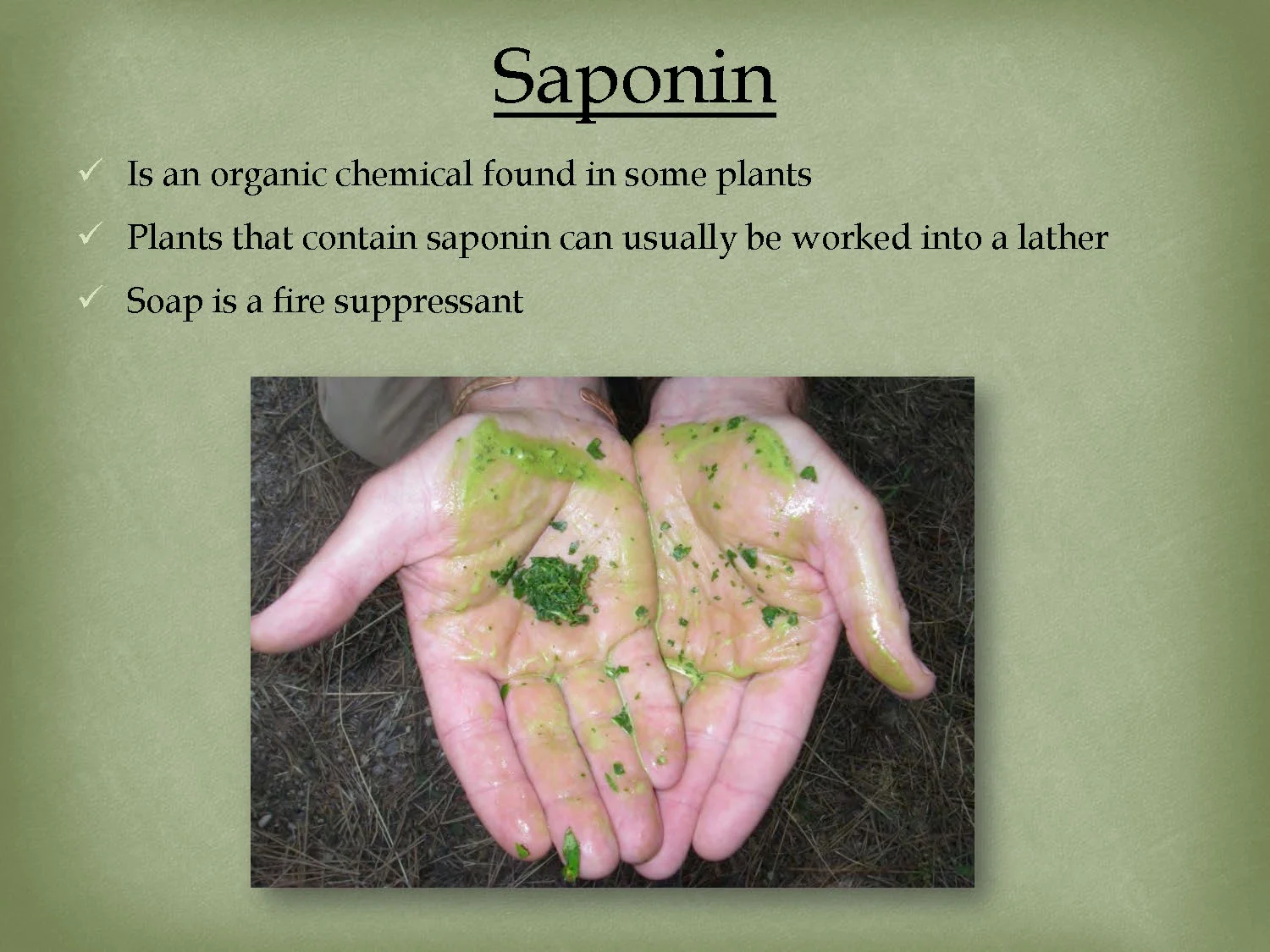 Saponin

✓ Is an organic chemical found in some plants
✓ Plants that contain saponin can usually be worked into a lather
✓ Soap is a fire suppressant